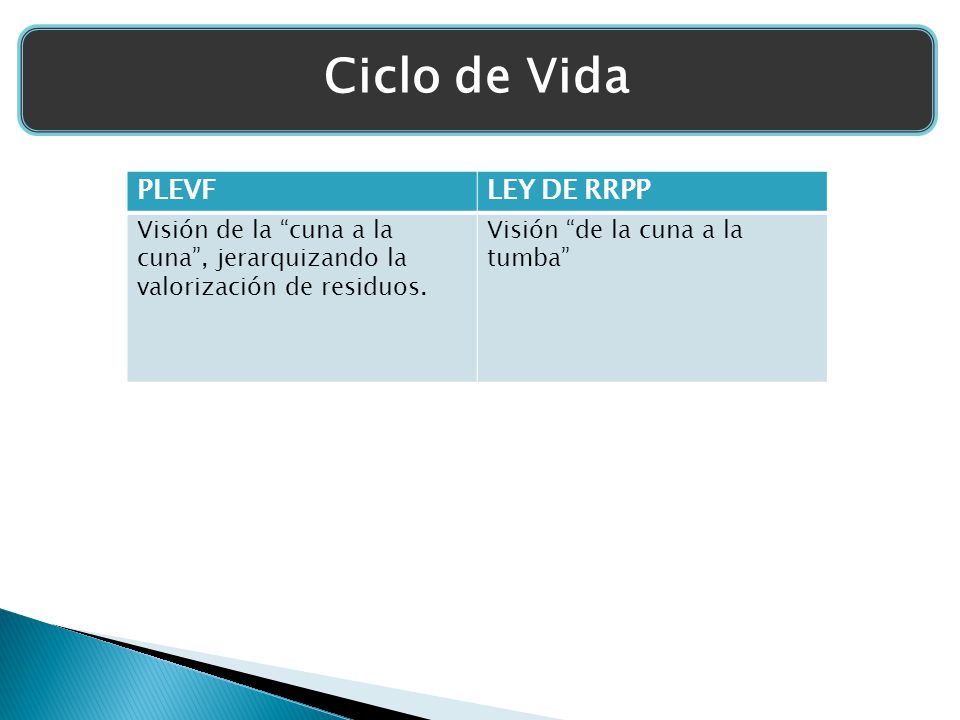 Ciclo de Vida

| PLEVF | LEY DE RRPP |
|---|---|
| Visión de la “cuna a la cuna”, jerarquizando la valorización de residuos. | Visión “de la cuna a la tumba” |